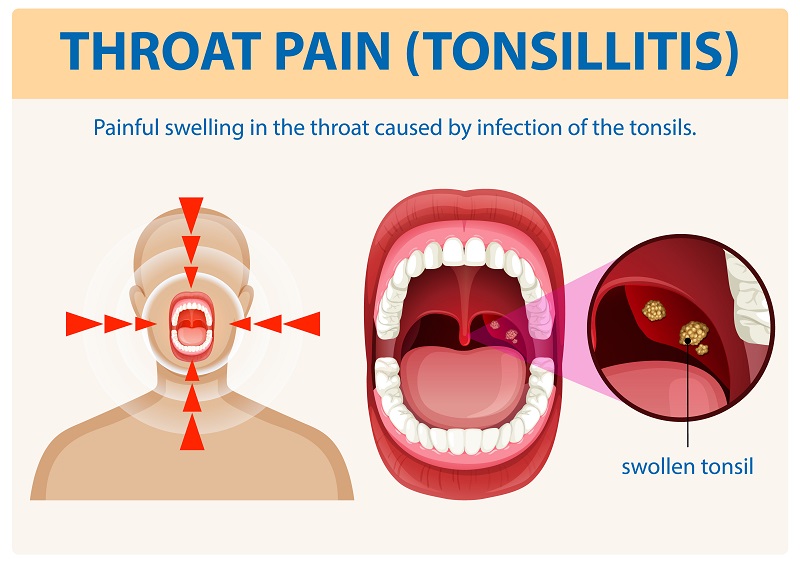 THROAT PAIN (TONSILLITIS)

Painful swelling in the throat caused by infection of the tonsils.

swollen tonsil